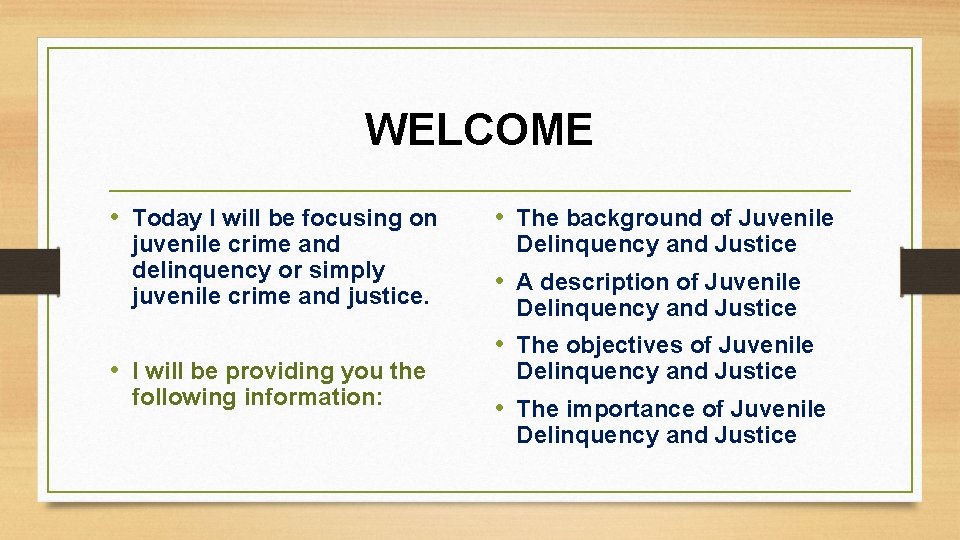 WELCOME

• Today I will be focusing on juvenile crime and delinquency or simply juvenile crime and justice.

• I will be providing you the following information:

• The background of Juvenile Delinquency and Justice

• A description of Juvenile Delinquency and Justice

• The objectives of Juvenile Delinquency and Justice

• The importance of Juvenile Delinquency and Justice